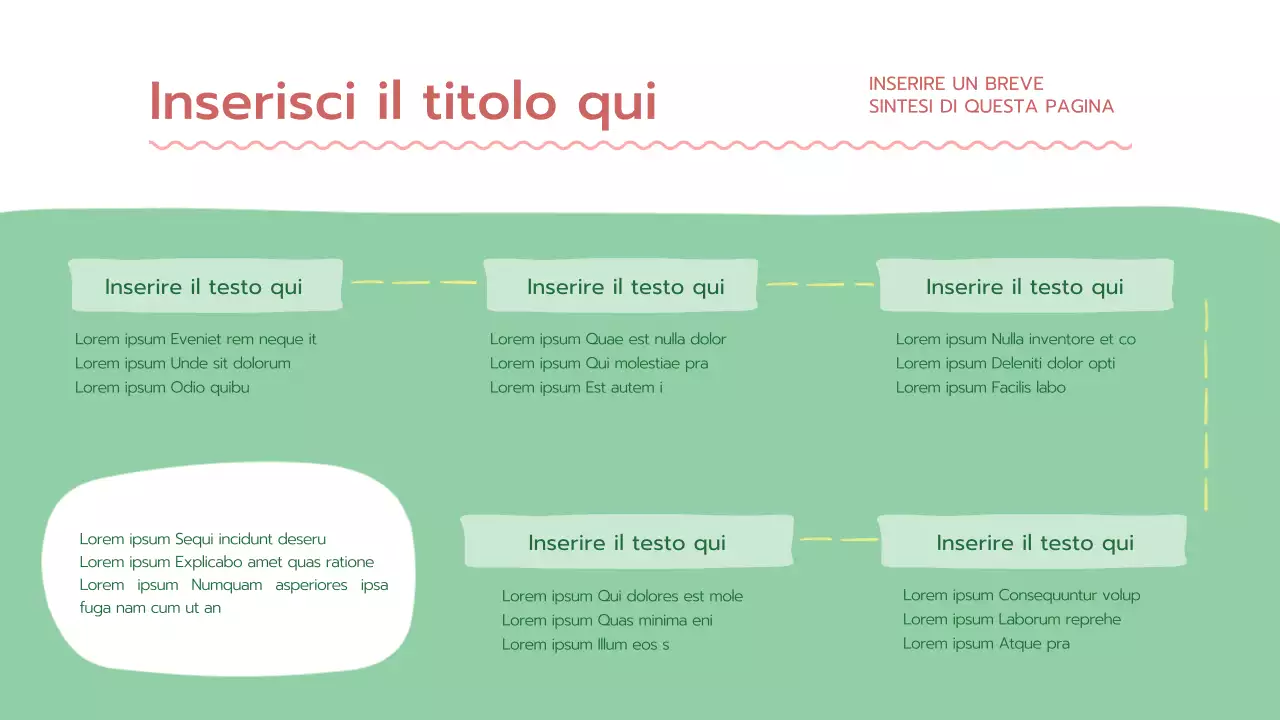 Inserisci il titolo qui

INSERIRE UN BREVE SINTESI DI QUESTA PAGINA

Inserire il testo qui

Lorem ipsum Eveniet rem neque it
Lorem ipsum Unde sit dolorum
Lorem ipsum Odio quibu

Inserire il testo qui

Lorem ipsum Quae est nulla dolor
Lorem ipsum Qui molestiae pra
Lorem ipsum Est autem i

Inserire il testo qui

Lorem ipsum Nulla inventore et co
Lorem ipsum Deleniti dolor opti
Lorem ipsum Facilis labo

Lorem ipsum Sequi incidunt deseru
Lorem ipsum Explicabo amet quas ratione
Lorem ipsum Numquam asperiores ipsa fuga nam cum ut an

Inserire il testo qui

Lorem ipsum Qui dolores est mole
Lorem ipsum Quas minima eni
Lorem ipsum Illum eos s

Inserire il testo qui

Lorem ipsum Consequuntur volup
Lorem ipsum Laborum reprehe
Lorem ipsum Atque pra